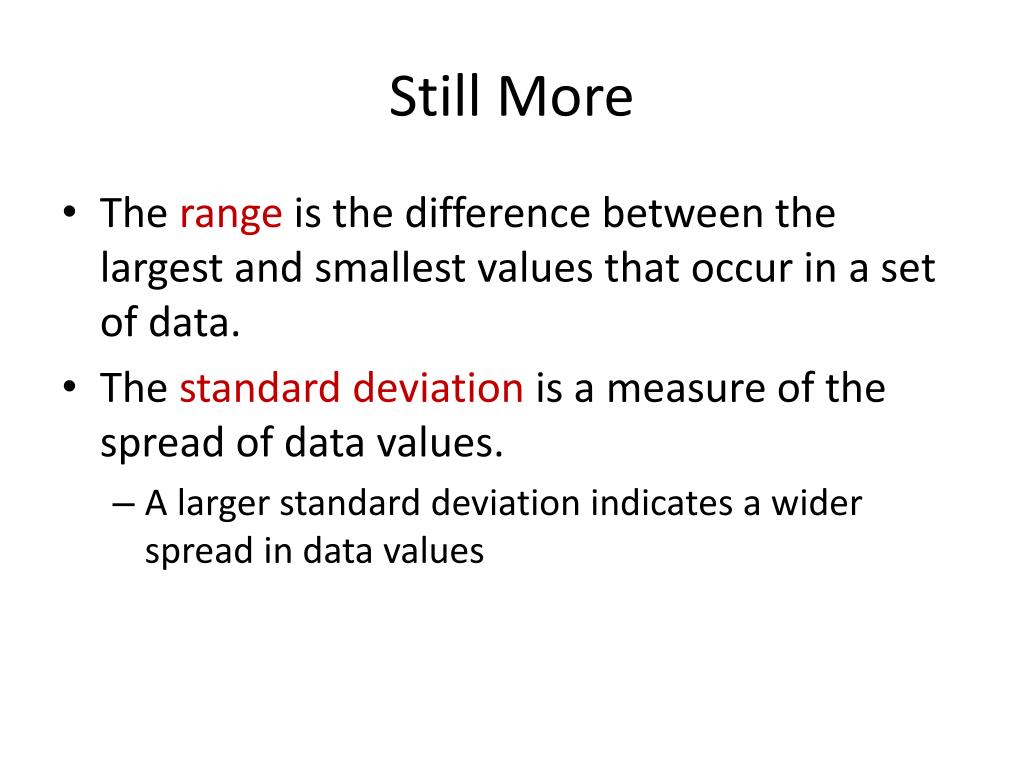 Still More

• The range is the difference between the largest and smallest values that occur in a set of data.

• The standard deviation is a measure of the spread of data values.

– A larger standard deviation indicates a wider spread in data values